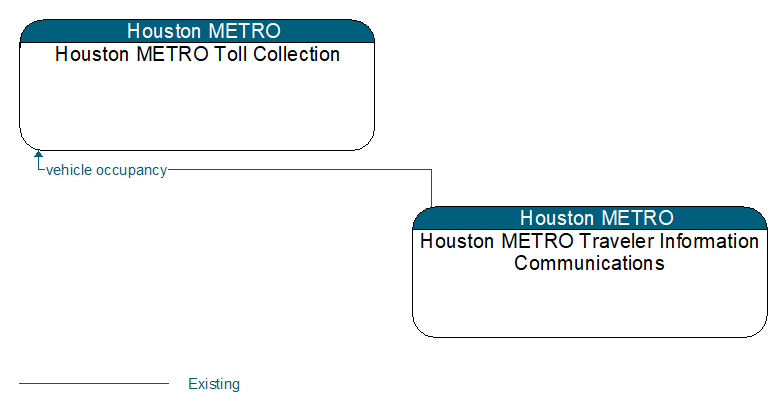 Houston METRO
Houston METRO Toll Collection

vehicle occupancy

Houston METRO
Houston METRO Traveler Information Communications

Existing